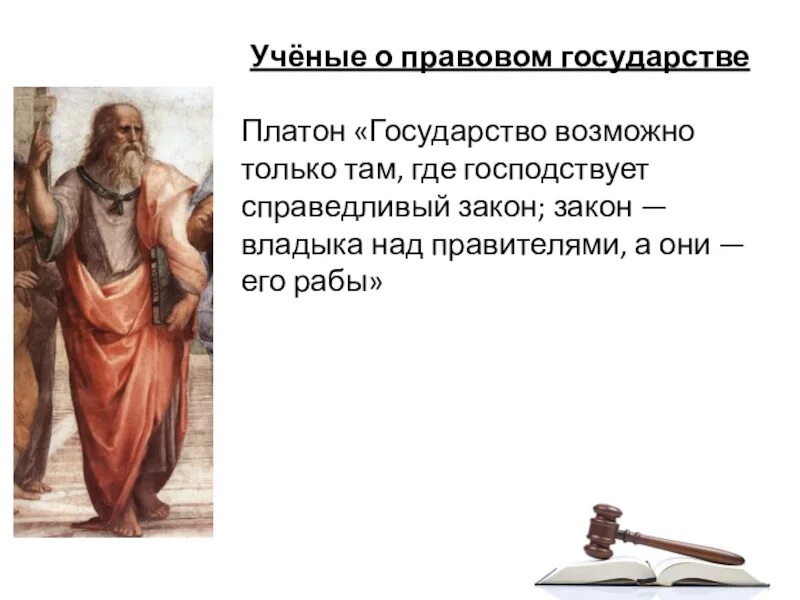 Учёные о правовом государстве

Платон «Государство возможно только там, где господствует справедливый закон; закон — владыка над правителями, а они — его рабы»